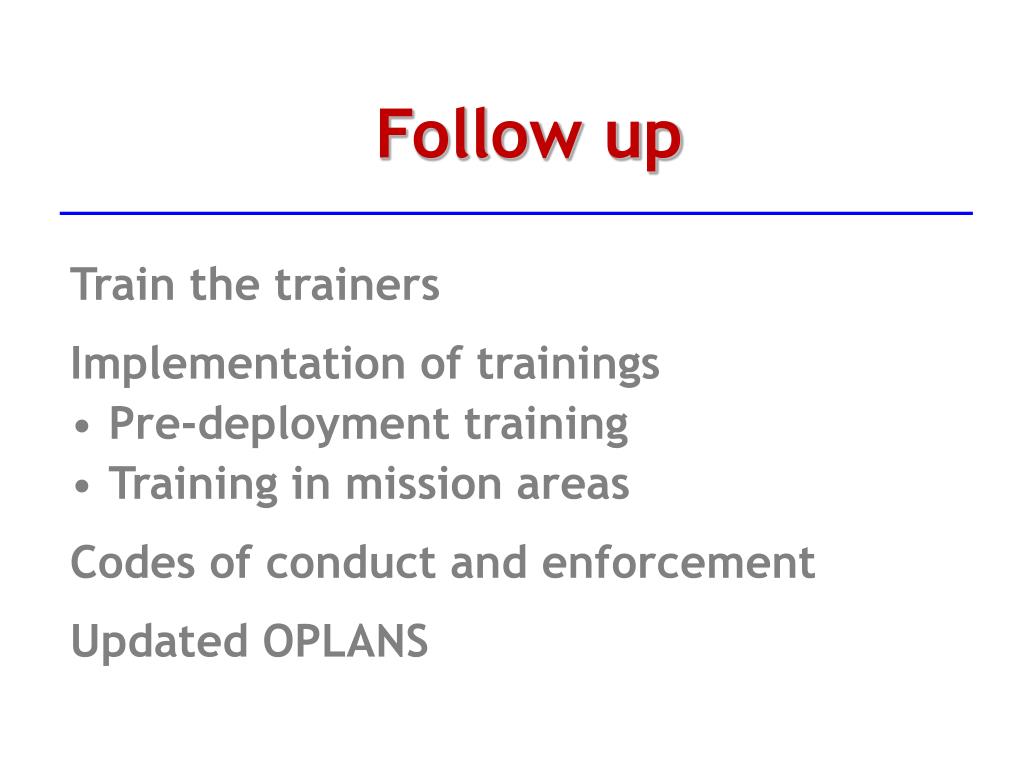 Follow up

Train the trainers

Implementation of trainings
• Pre-deployment training
• Training in mission areas

Codes of conduct and enforcement

Updated OPLANS